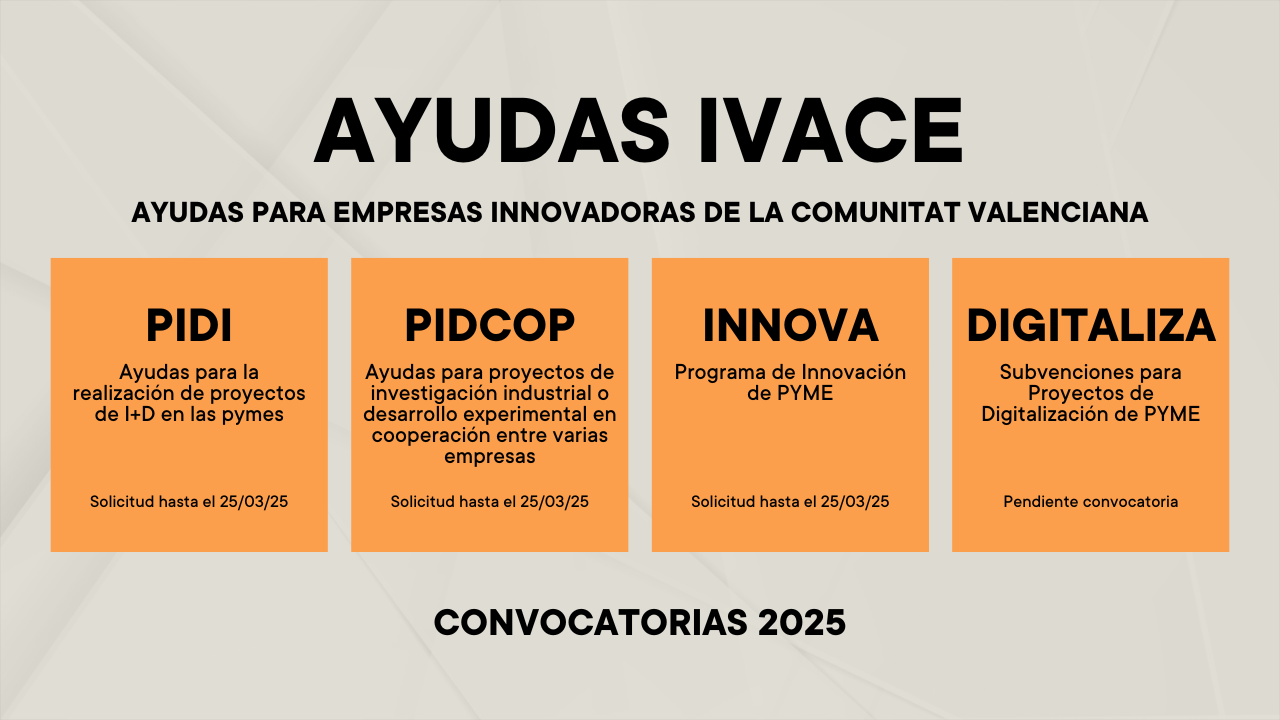 AYUDAS IVACE

AYUDAS PARA EMPRESAS INNOVADORAS DE LA COMUNITAT VALENCIANA

PIDI

Ayudas para la realización de proyectos de I+D en las pymes

Solicitud hasta el 25/03/25

PIDCOP

Ayudas para proyectos de investigación industrial o desarrollo experimental en cooperación entre varias empresas

Solicitud hasta el 25/03/25

INNOVA

Programa de Innovación de PYME

Solicitud hasta el 25/03/25

DIGITALIZA

Subvenciones para Proyectos de Digitalización de PYME

Pendiente convocatoria

CONVOCATORIAS 2025